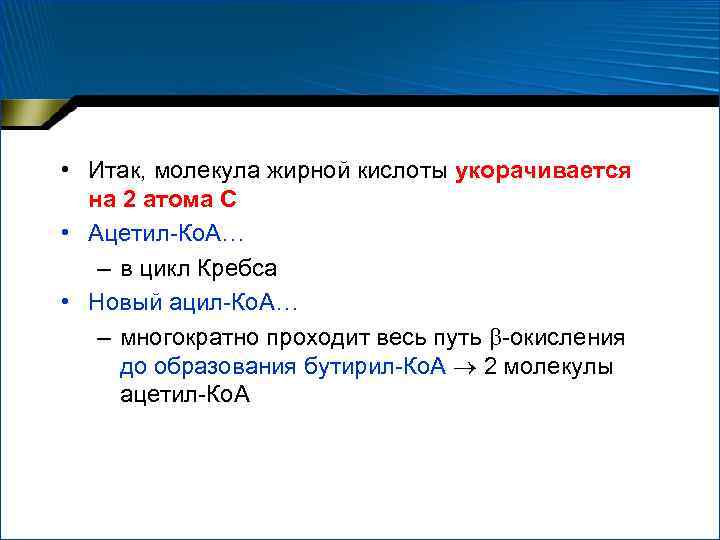 • Итак, молекула жирной кислоты укорачивается на 2 атома С

• Ацетил-КоА…

– в цикл Кребса

• Новый ацил-КоА…

– многократно проходит весь путь $\beta$-окисления до образования бутирил-КоА $\rightarrow$ 2 молекулы ацетил-КоА